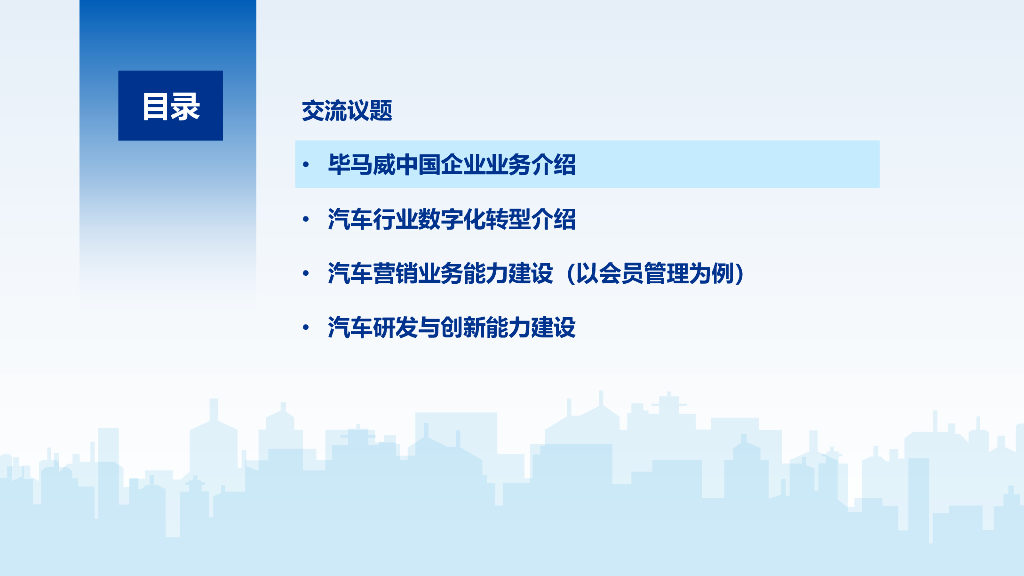 目录

交流议题

• 毕马威中国企业业务介绍

• 汽车行业数字化转型介绍

• 汽车营销业务能力建设（以会员管理为例）

• 汽车研发与创新能力建设